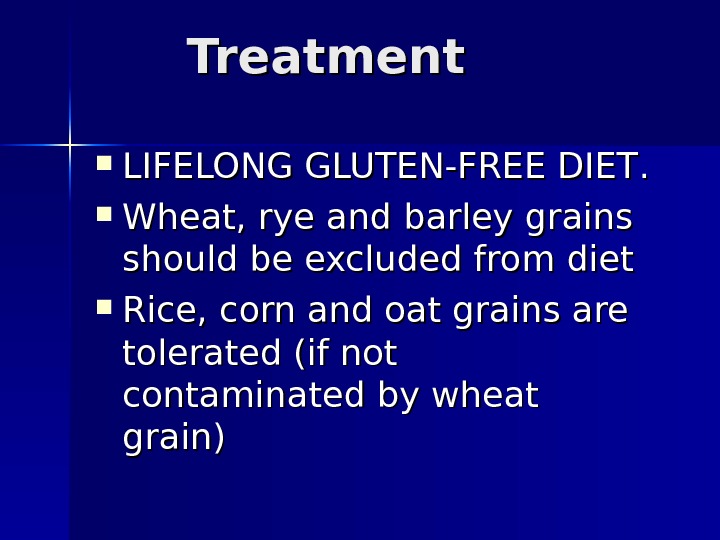 Treatment

- LIFELONG GLUTEN-FREE DIET.
- Wheat, rye and barley grains should be excluded from diet
- Rice, corn and oat grains are tolerated (if not contaminated by wheat grain)